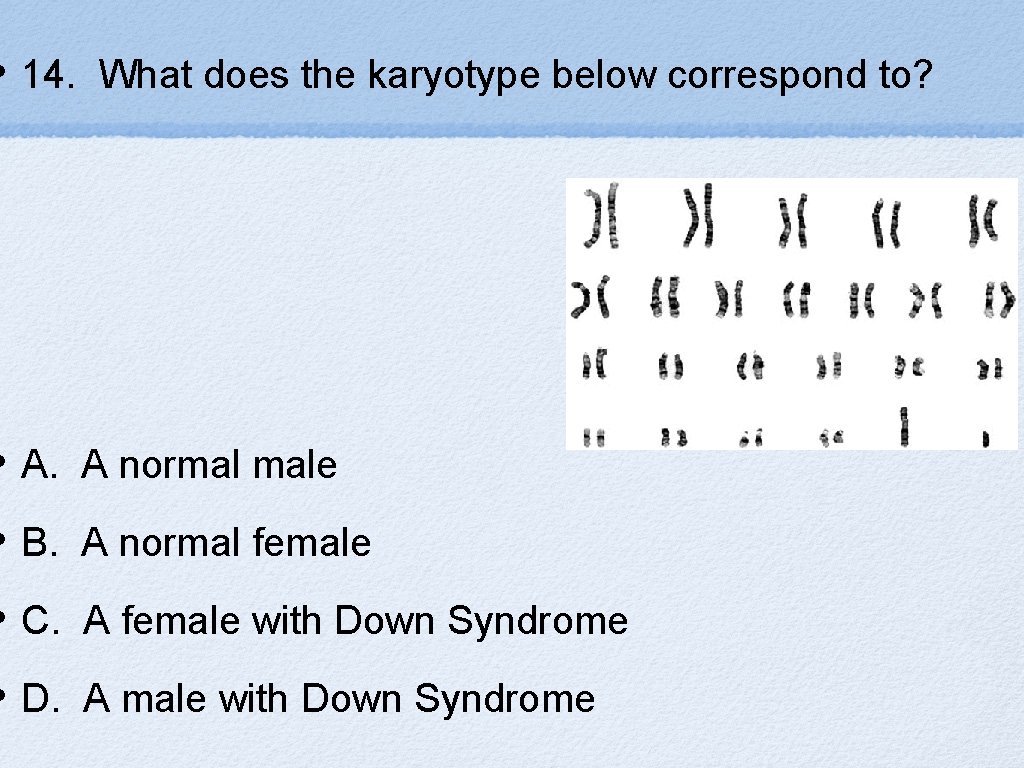 • 14. What does the karyotype below correspond to?

• A. A normal male

• B. A normal female

• C. A female with Down Syndrome

• D. A male with Down Syndrome